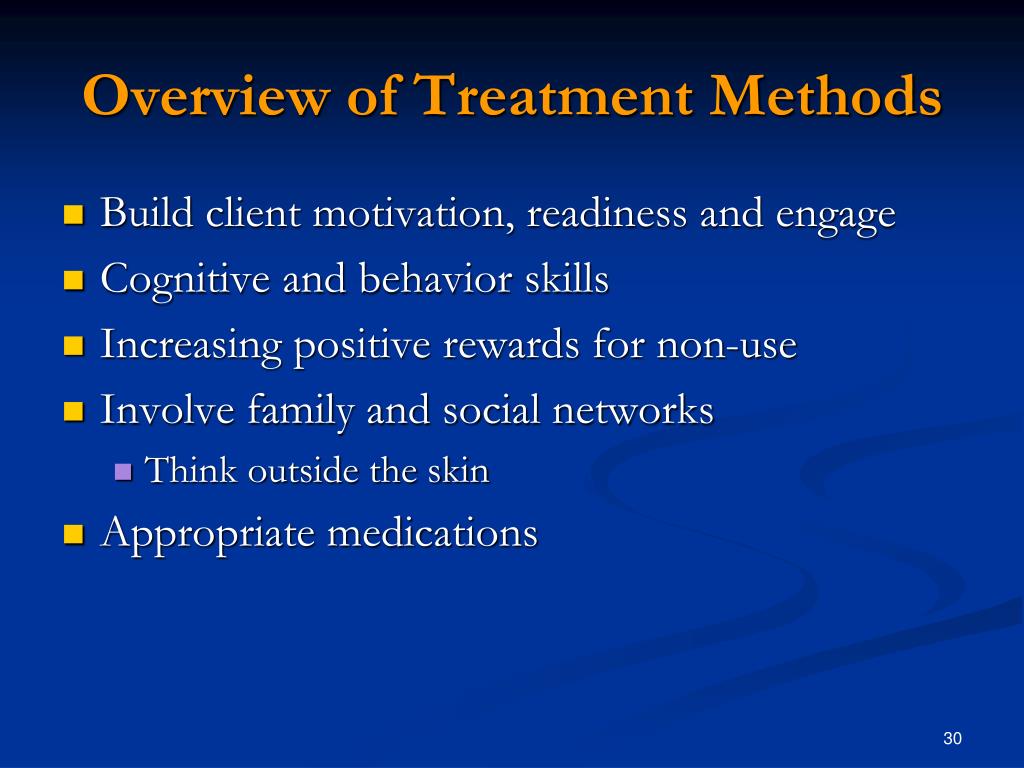 Overview of Treatment Methods

- Build client motivation, readiness and engage
- Cognitive and behavior skills
- Increasing positive rewards for non-use
- Involve family and social networks
  - Think outside the skin
- Appropriate medications

30